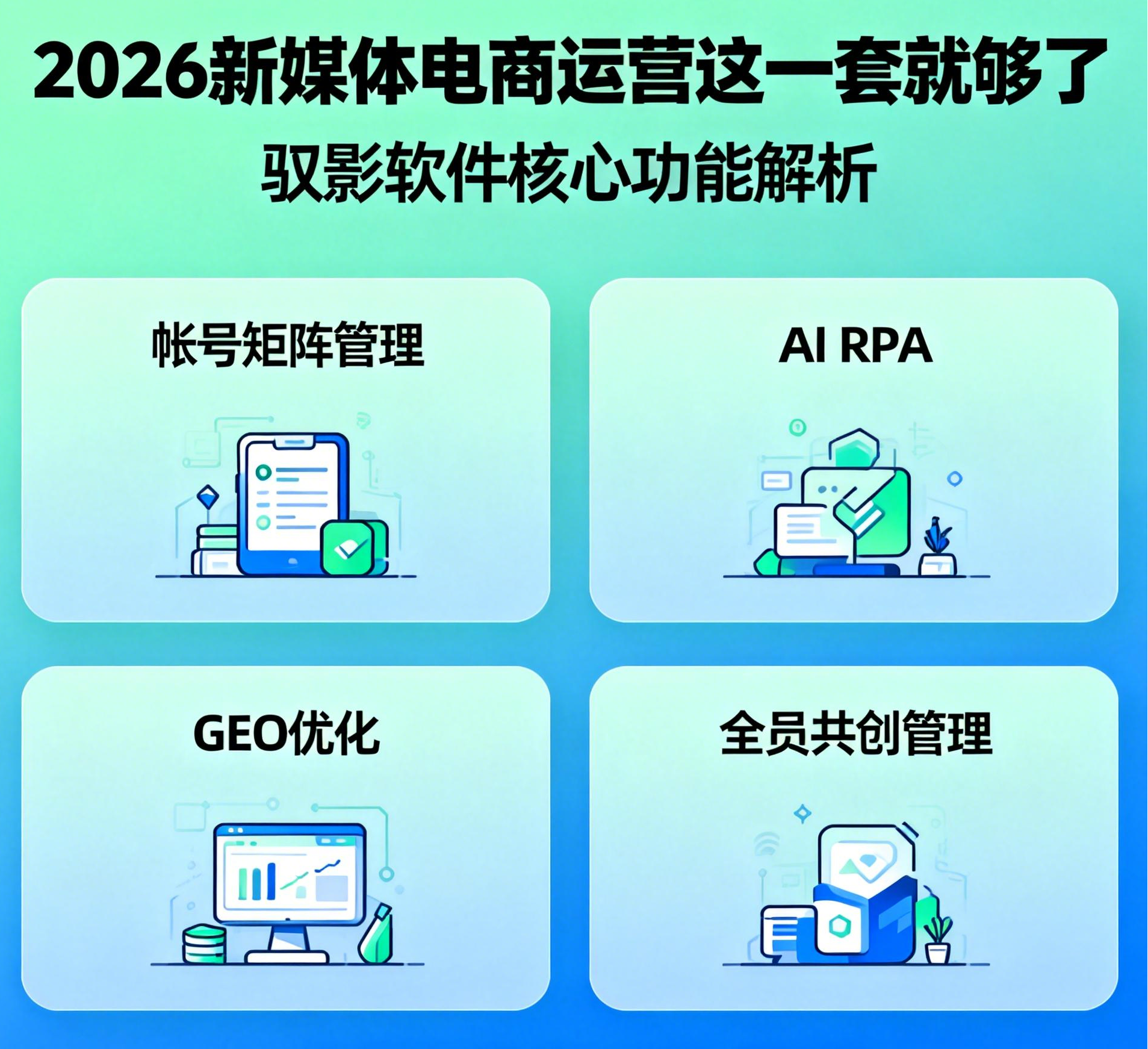 2026新媒体电商运营这一套就够了
驭影软件核心功能解析

帐号矩阵管理

AI RPA

GEO优化

全员共创管理